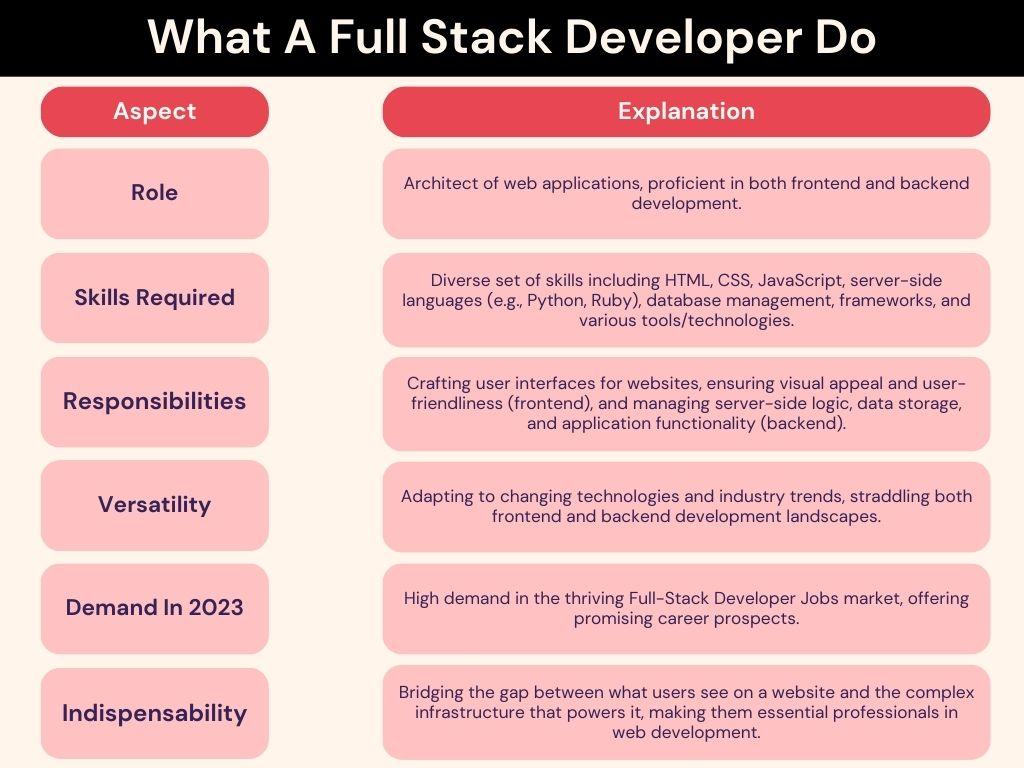 What A Full Stack Developer Do

| Aspect | Explanation |
|---|---|
| Role | Architect of web applications, proficient in both frontend and backend development. |
| Skills Required | Diverse set of skills including HTML, CSS, JavaScript, server-side languages (e.g., Python, Ruby), database management, frameworks, and various tools/technologies. |
| Responsibilities | Crafting user interfaces for websites, ensuring visual appeal and user-friendliness (frontend), and managing server-side logic, data storage, and application functionality (backend). |
| Versatility | Adapting to changing technologies and industry trends, straddling both frontend and backend development landscapes. |
| Demand In 2023 | High demand in the thriving Full-Stack Developer Jobs market, offering promising career prospects. |
| Indispensability | Bridging the gap between what users see on a website and the complex infrastructure that powers it, making them essential professionals in web development. |